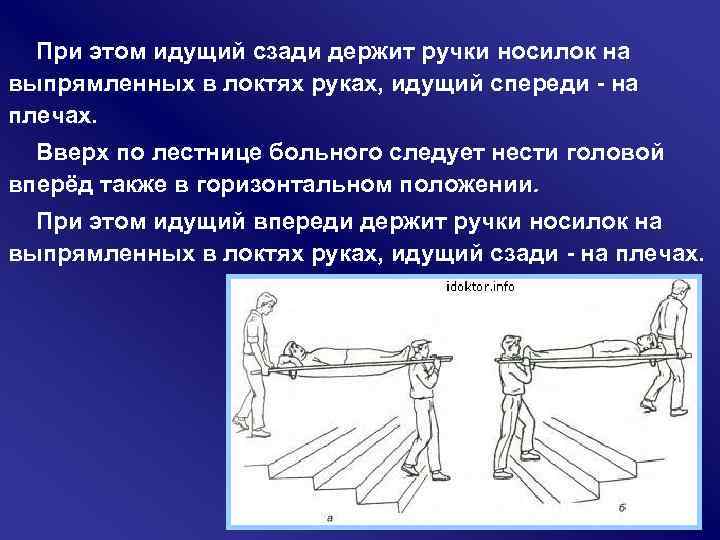 При этом идущий сзади держит ручки носилок на выпрямленных в локтях руках, идущий спереди - на плечах.

Вверх по лестнице больного следует нести головой вперёд также в горизонтальном положении.

При этом идущий впереди держит ручки носилок на выпрямленных в локтях руках, идущий сзади - на плечах.

idoktor.info

а

б